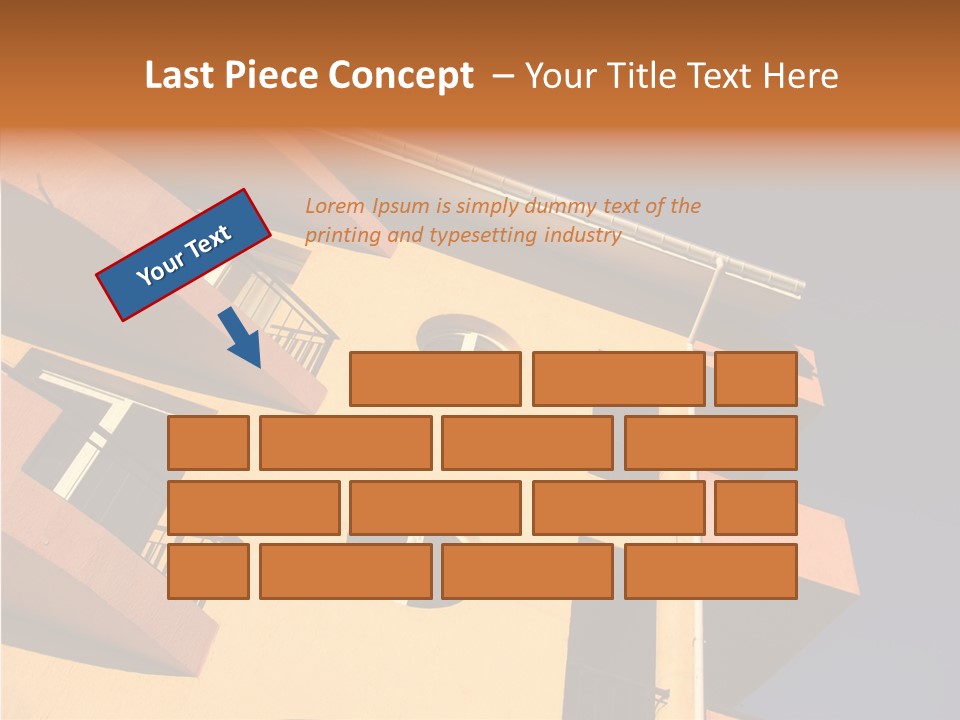 Last Piece Concept – Your Title Text Here

Your Text

Lorem Ipsum is simply dummy text of the printing and typesetting industry